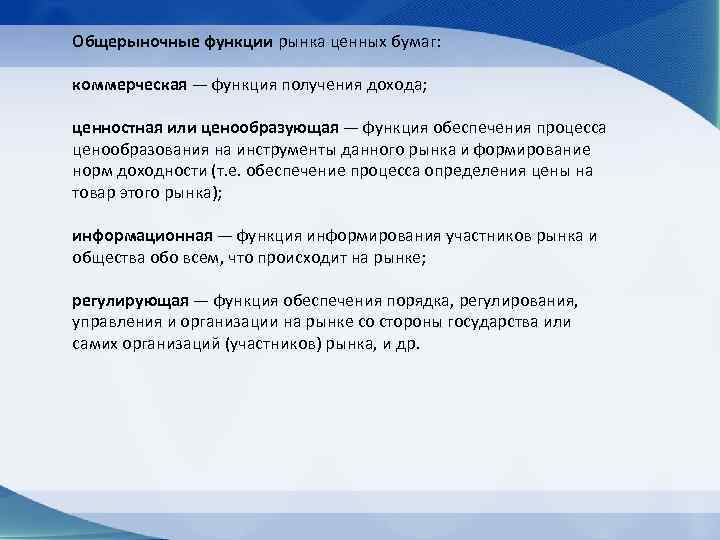 Общерыночные функции рынка ценных бумаг:

коммерческая — функция получения дохода;

ценностная или ценообразующая — функция обеспечения процесса ценообразования на инструменты данного рынка и формирование норм доходности (т.е. обеспечение процесса определения цены на товар этого рынка);

информационная — функция информирования участников рынка и общества обо всем, что происходит на рынке;

регулирующая — функция обеспечения порядка, регулирования, управления и организации на рынке со стороны государства или самих организаций (участников) рынка, и др.